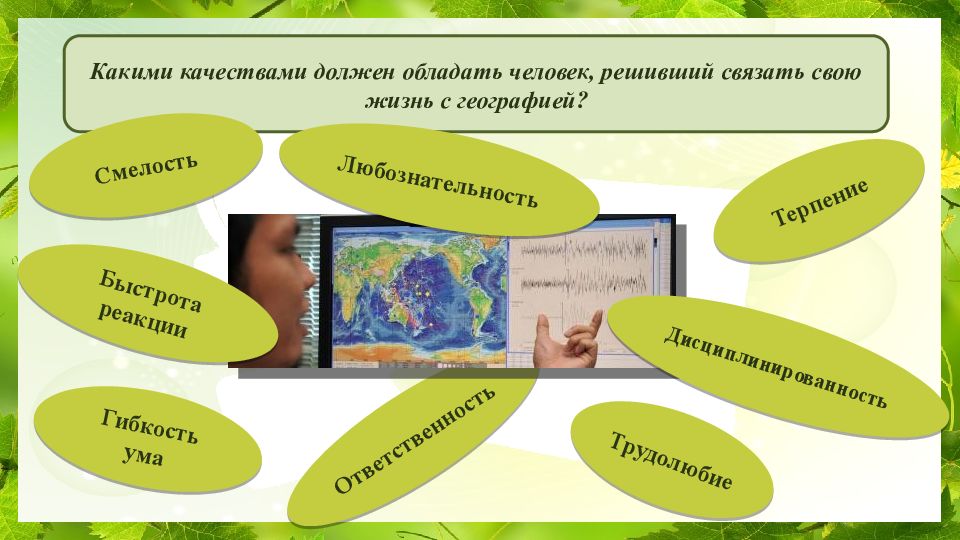 Какими качествами должен обладать человек, решивший связать свою жизнь с географией?

Смелость

Любознательность

Терпение

Быстрота реакции

Дисциплинированность

Гибкость ума

Ответственность

Трудолюбие